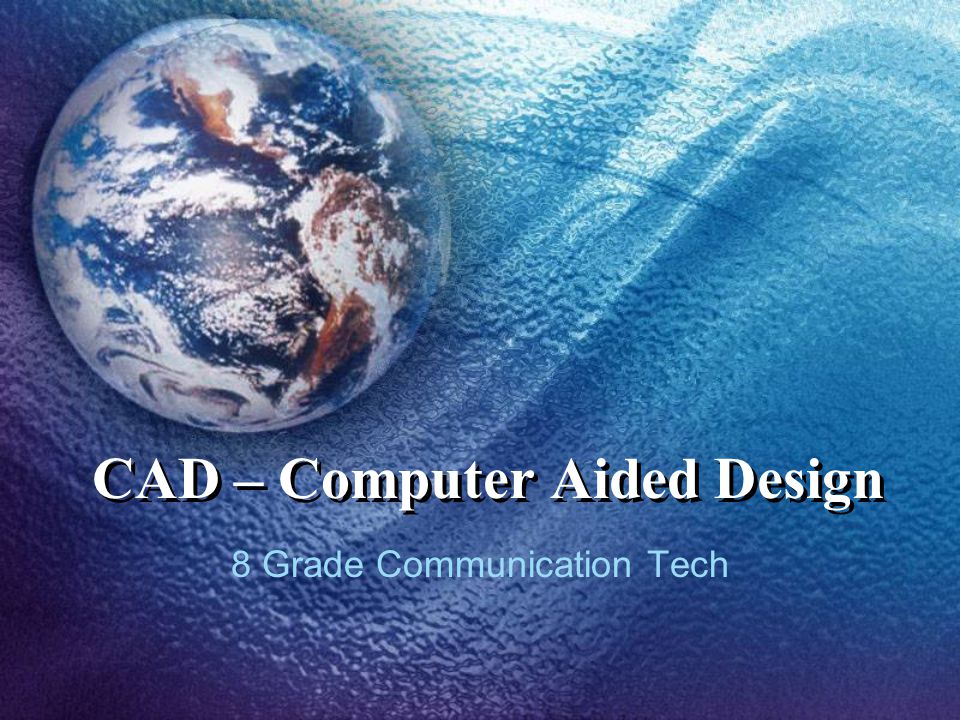 CAD – Computer Aided Design

8 Grade Communication Tech